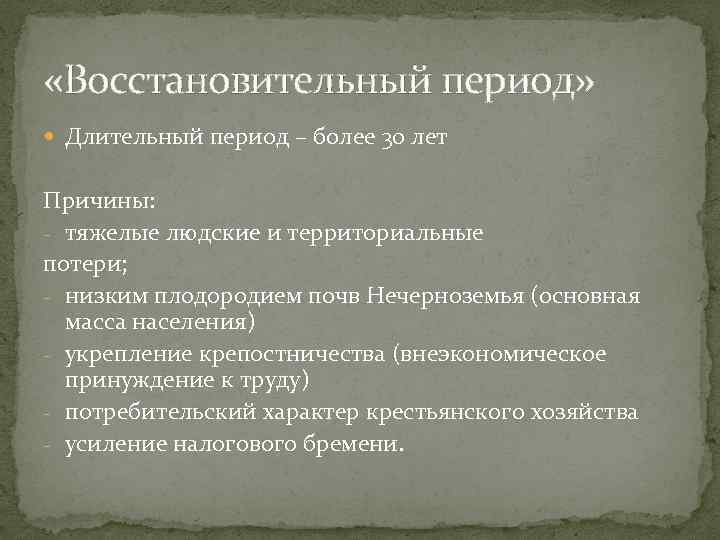 «Восстановительный период»

Длительный период – более 30 лет

Причины:
- тяжелые людские и территориальные потери;
- низким плодородием почв Нечерноземья (основная масса населения)
- укрепление крепостничества (внеэкономическое принуждение к труду)
- потребительский характер крестьянского хозяйства
- усиление налогового бремени.